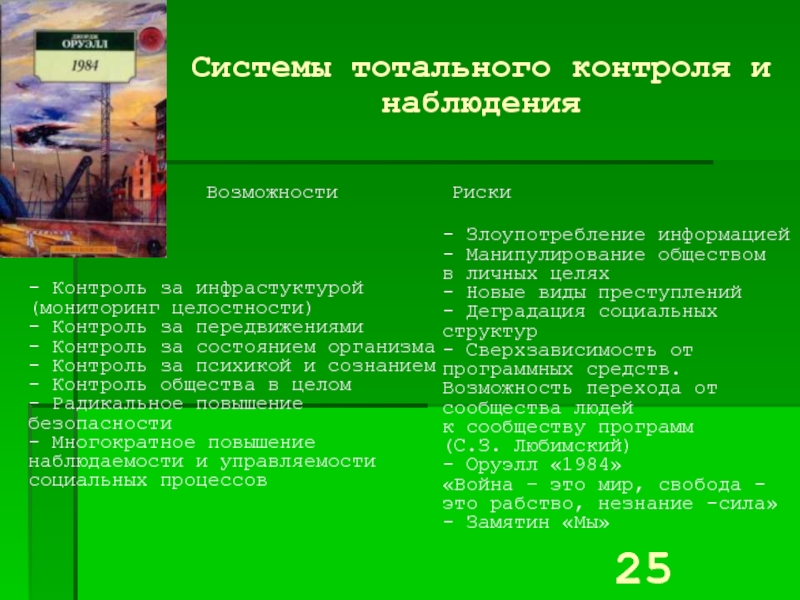 ДЖОРДЖ ОРУЭЛЛ
1984

Системы тотального контроля и наблюдения

Возможности

- Контроль за инфрастуктурой (мониторинг целостности)
- Контроль за передвижениями
- Контроль за состоянием организма
- Контроль за психикой и сознанием
- Контроль общества в целом
- Радикальное повышение безопасности
- Многократное повышение наблюдаемости и управляемости социальных процессов

Риски

- Злоупотребление информацией
- Манипулирование обществом в личных целях
- Новые виды преступлений
- Деградация социальных структур
- Сверхзависимость от программных средств. Возможность перехода от сообщества людей к сообществу программ (С.З. Любимский)
- Оруэлл «1984»
«Война – это мир, свобода – это рабство, незнание -сила»
- Замятин «Мы»

25